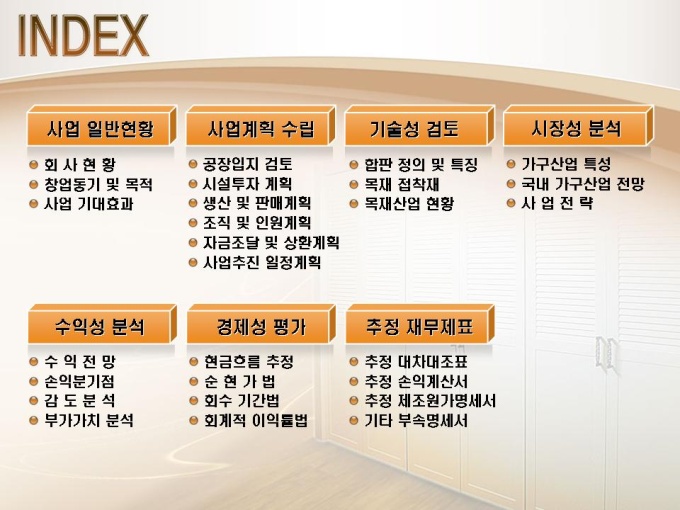 INDEX

사업 일반현황

회 사 현 황
창업동기 및 목적
사업 기대효과

사업계획 수립

공장입지 검토
시설투자 계획
생산 및 판매계획
조직 및 인원계획
자금조달 및 상환계획
사업추진 일정계획

기술성 검토

합판 정의 및 특징
목재 접착재
목재산업 현황

시장성 분석

가구산업 특성
국내 가구산업 전망
사 업 전 략

수익성 분석

수 익 전 망
손익분기점
감 도 분 석
부가가치 분석

경제성 평가

현금흐름 추정
순 현 가 법
회수 기간법
회계적 이익률법

추정 재무제표

추정 대차대조표
추정 손익계산서
추정 제조원가명세서
기타 부속명세서